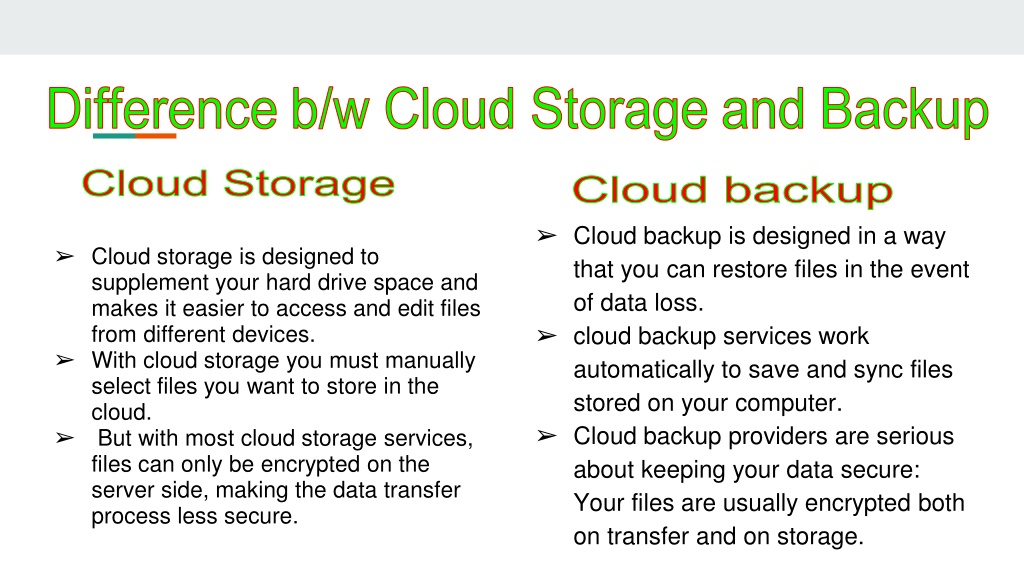 Difference b/w Cloud Storage and Backup

Cloud Storage

➢ Cloud storage is designed to supplement your hard drive space and makes it easier to access and edit files from different devices.
➢ With cloud storage you must manually select files you want to store in the cloud.
➢ But with most cloud storage services, files can only be encrypted on the server side, making the data transfer process less secure.

Cloud backup

➢ Cloud backup is designed in a way that you can restore files in the event of data loss.
➢ cloud backup services work automatically to save and sync files stored on your computer.
➢ Cloud backup providers are serious about keeping your data secure: Your files are usually encrypted both on transfer and on storage.